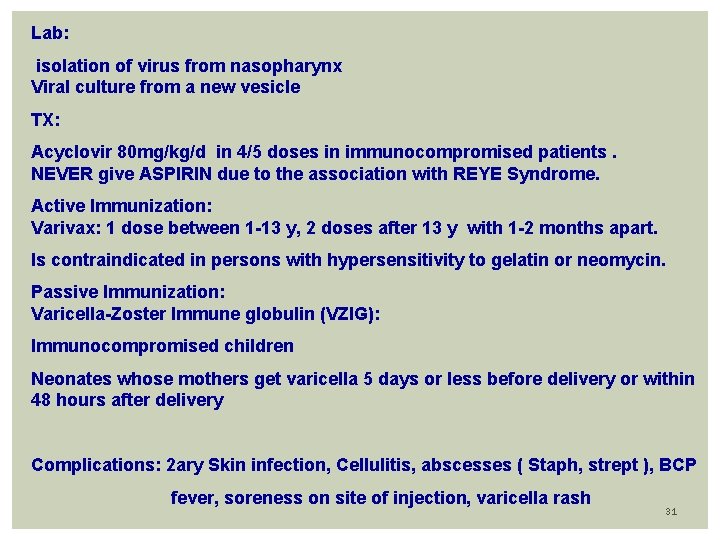 Lab:

isolation of virus from nasopharynx
Viral culture from a new vesicle

TX:

Acyclovir 80mg/kg/d in 4/5 doses in immunocompromised patients .
NEVER give ASPIRIN due to the association with REYE Syndrome.

Active Immunization:
Varivax: 1 dose between 1-13 y, 2 doses after 13 y with 1-2 months apart.

Is contraindicated in persons with hypersensitivity to gelatin or neomycin.

Passive Immunization:
Varicella-Zoster Immune globulin (VZIG):

Immunocompromised children

Neonates whose mothers get varicella 5 days or less before delivery or within 48 hours after delivery

Complications: 2ary Skin infection, Cellulitis, abscesses ( Staph, strept ), BCP

fever, soreness on site of injection, varicella rash

31